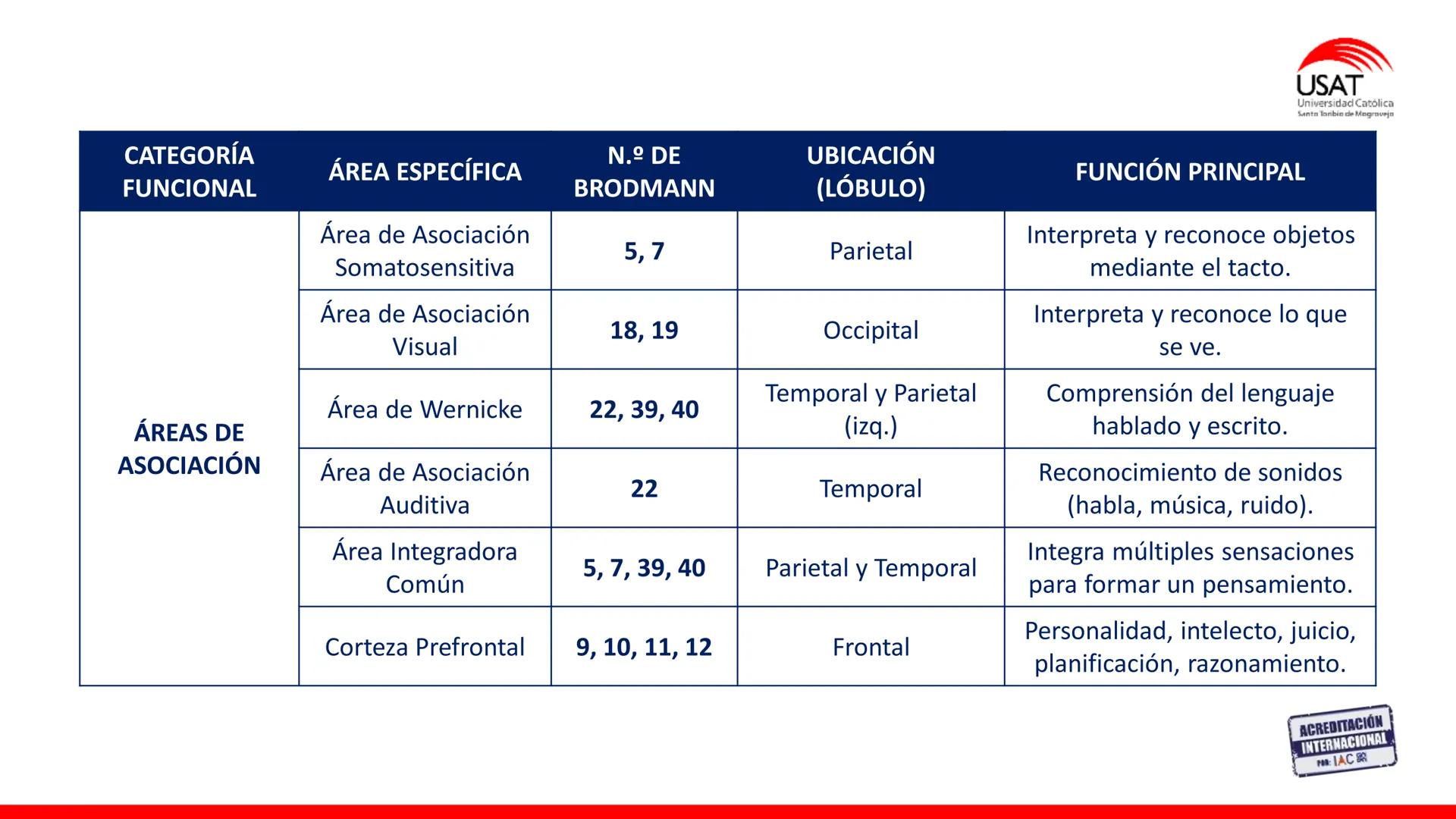 USAT
Universidad Católica
Santo Toribio de Mogrovejo

| CATEGORÍA FUNCIONAL | ÁREA ESPECÍFICA | N.º DE BRODMANN | UBICACIÓN (LÓBULO) | FUNCIÓN PRINCIPAL |
|---|---|---|---|---|
| ÁREAS DE ASOCIACIÓN | Área de Asociación Somatosensitiva | 5, 7 | Parietal | Interpreta y reconoce objetos mediante el tacto. |
| | Área de Asociación Visual | 18, 19 | Occipital | Interpreta y reconoce lo que se ve. |
| | Área de Wernicke | 22, 39, 40 | Temporal y Parietal (izq.) | Comprensión del lenguaje hablado y escrito. |
| | Área de Asociación Auditiva | 22 | Temporal | Reconocimiento de sonidos (habla, música, ruido). |
| | Área Integradora Común | 5, 7, 39, 40 | Parietal y Temporal | Integra múltiples sensaciones para formar un pensamiento. |
| | Corteza Prefrontal | 9, 10, 11, 12 | Frontal | Personalidad, intelecto, juicio, planificación, razonamiento. |

ACREDITACIÓN INTERNACIONAL
POR: IAC